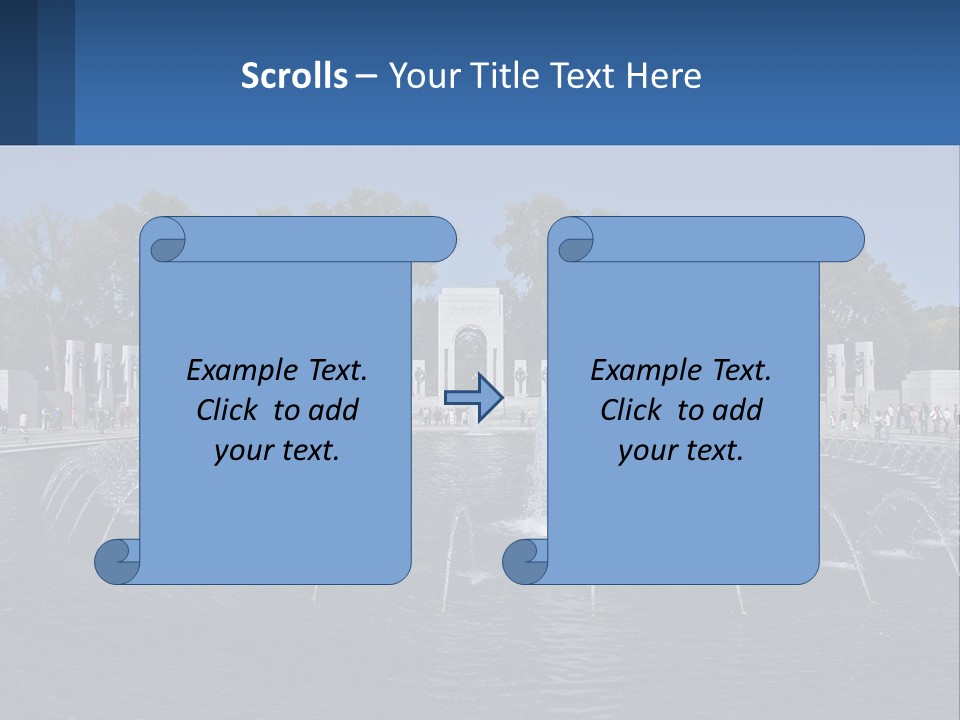 Scrolls – Your Title Text Here

Example Text. Click to add your text.

Example Text. Click to add your text.